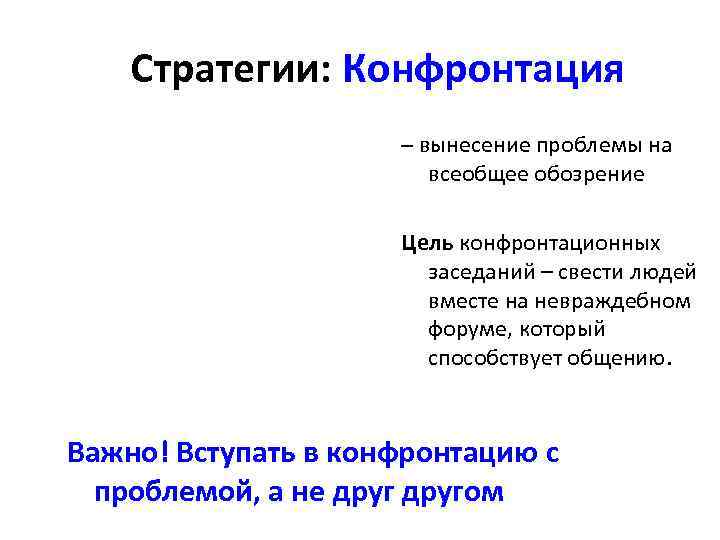 Стратегии: Конфронтация

– вынесение проблемы на всеобщее обозрение

Цель конфронтационных заседаний – свести людей вместе на невраждебном форуме, который способствует общению.

Важно! Вступать в конфронтацию с проблемой, а не друг другом